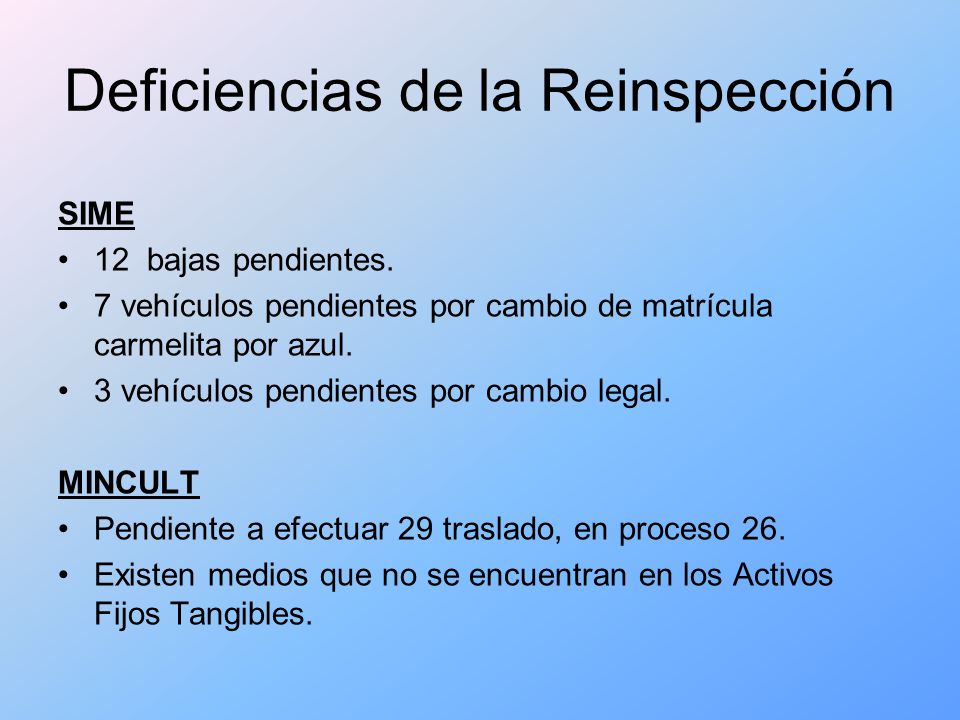 Deficiencias de la Reinspección

SIME

• 12 bajas pendientes.
• 7 vehículos pendientes por cambio de matrícula carmelita por azul.
• 3 vehículos pendientes por cambio legal.

MINCULT

• Pendiente a efectuar 29 traslado, en proceso 26.
• Existen medios que no se encuentran en los Activos Fijos Tangibles.